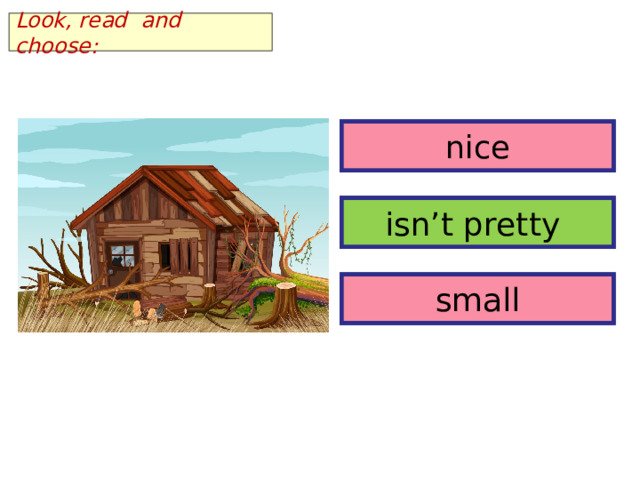 Look, read and choose:

nice

isn’t pretty

small